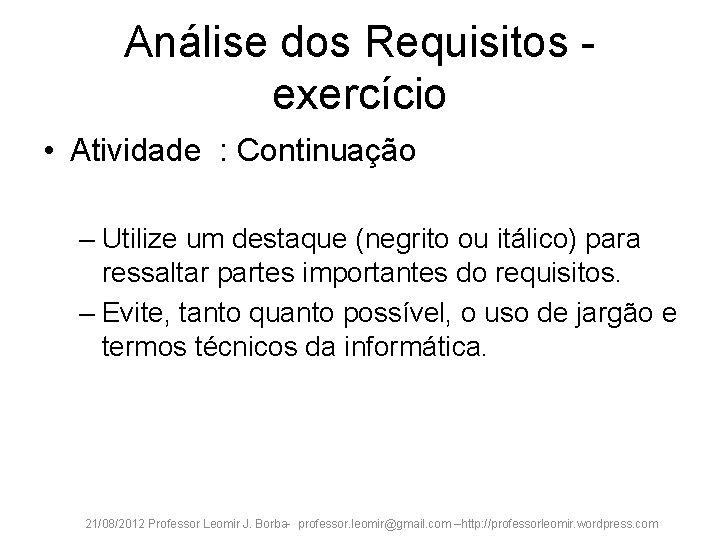 Análise dos Requisitos - exercício

• Atividade : Continuação

– Utilize um destaque (negrito ou itálico) para ressaltar partes importantes do requisitos.

– Evite, tanto quanto possível, o uso de jargão e termos técnicos da informática.

21/08/2012 Professor Leomir J. Borba- professor.leomir@gmail.com –http://professorleomir.wordpress.com